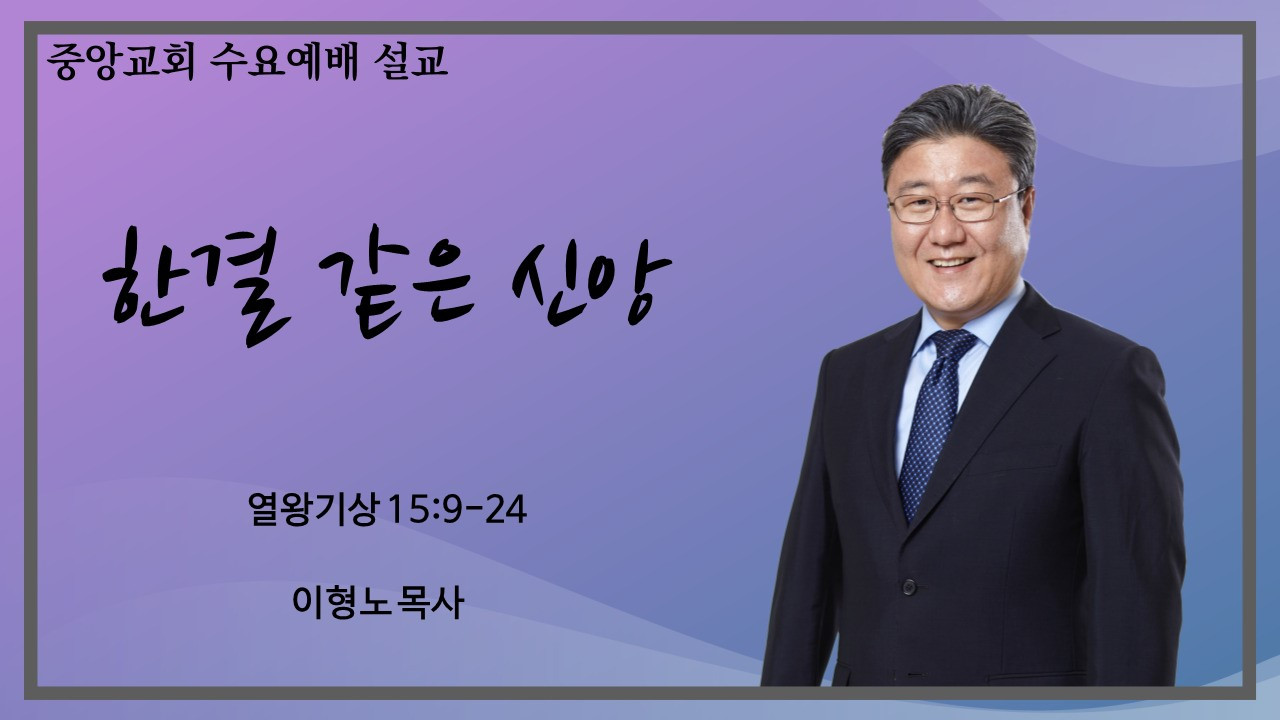 중앙교회 수요예배 설교

한결 같은 신앙

열왕기상 15:9-24

이형노 목사